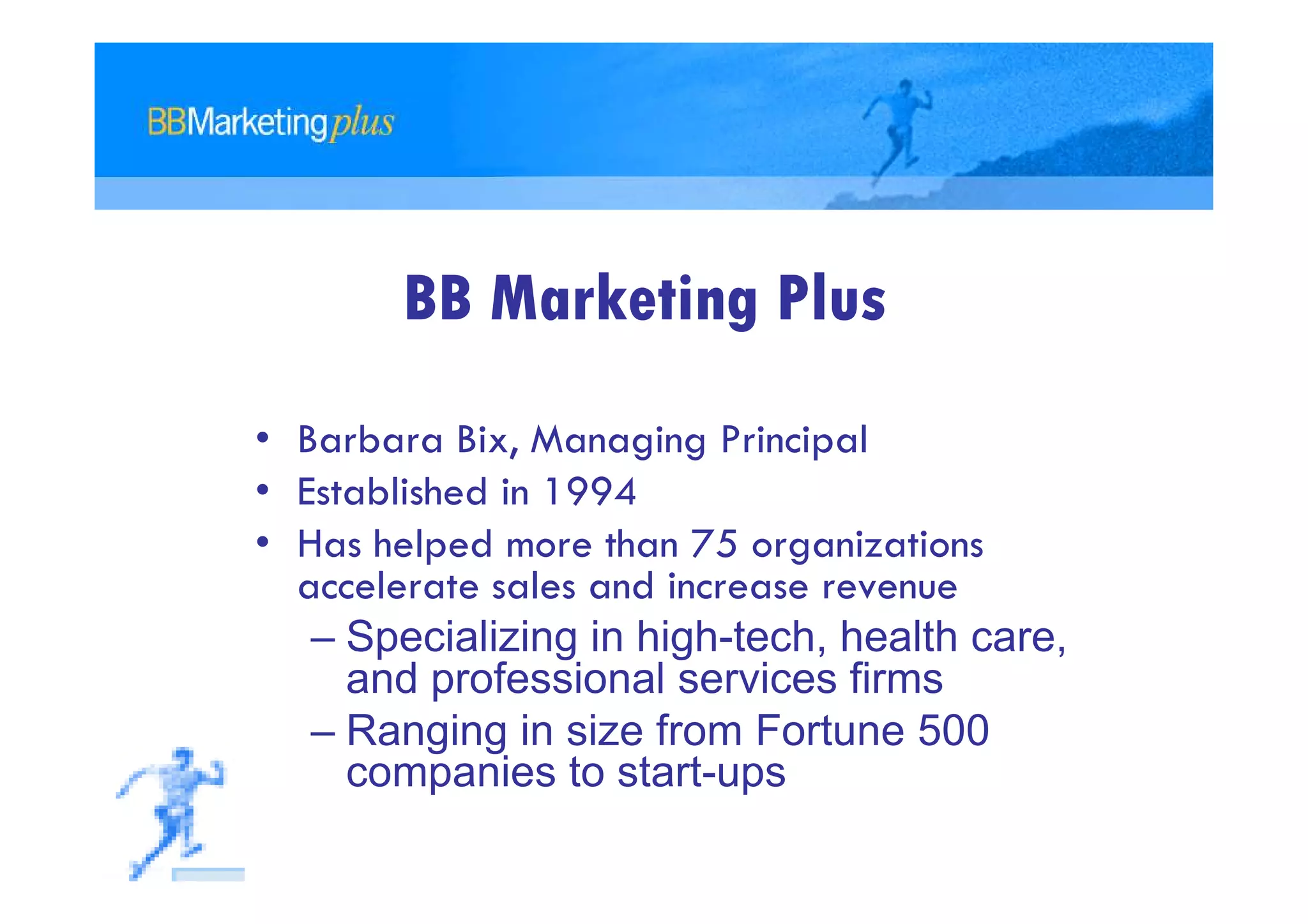 BBMarketingplus

BB Marketing Plus

• Barbara Bix, Managing Principal
• Established in 1994
• Has helped more than 75 organizations accelerate sales and increase revenue
– Specializing in high-tech, health care, and professional services firms
– Ranging in size from Fortune 500 companies to start-ups